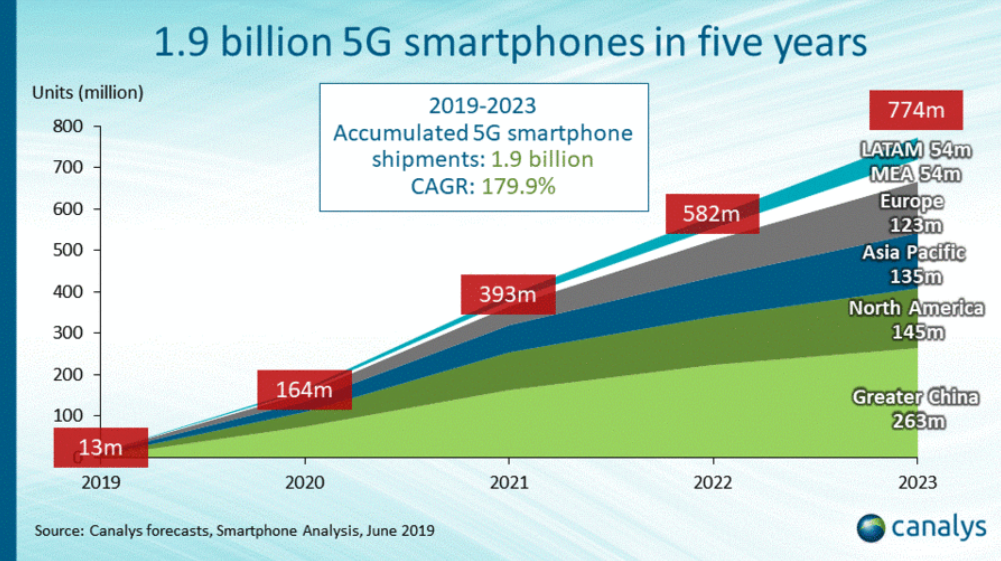 1.9 billion 5G smartphones in five years

Units (million)

2019-2023
Accumulated 5G smartphone shipments: 1.9 billion
CAGR: 179.9%

800
700
600
500
400
300
200
100
0

13m
164m
393m
582m
774m

LATAM 54m
MEA 54m
Europe 123m
Asia Pacific 135m
North America 145m
Greater China 263m

2019
2020
2021
2022
2023

Source: Canalys forecasts, Smartphone Analysis, June 2019

canalys